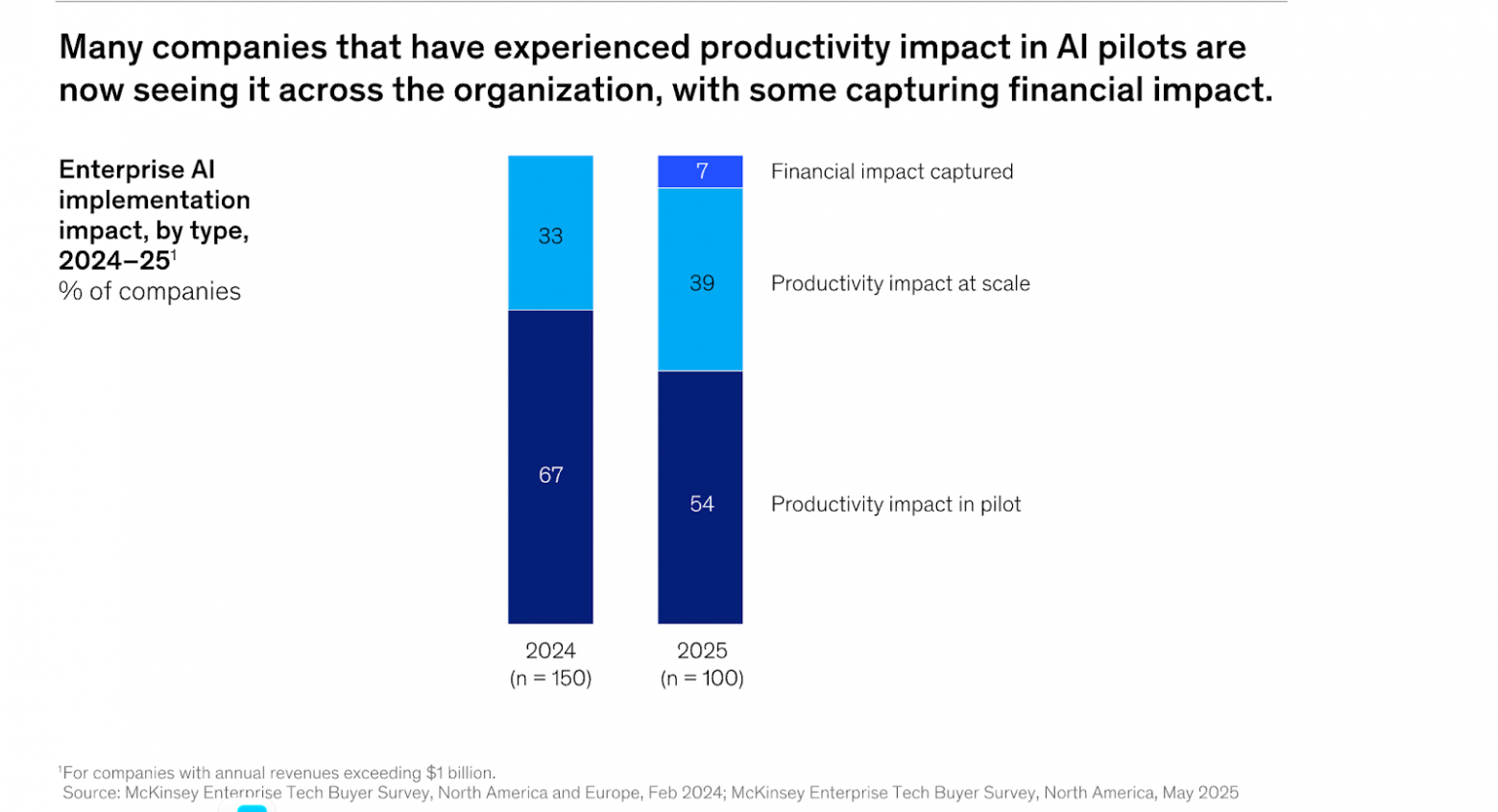 Many companies that have experienced productivity impact in AI pilots are now seeing it across the organization, with some capturing financial impact.

Enterprise AI implementation impact, by type, 2024–25$^1$
% of companies

33

67

2024
(n = 150)

7

39

54

2025
(n = 100)

Financial impact captured

Productivity impact at scale

Productivity impact in pilot

$^1$For companies with annual revenues exceeding $1 billion.
Source: McKinsey Enterprise Tech Buyer Survey, North America and Europe, Feb 2024; McKinsey Enterprise Tech Buyer Survey, North America, May 2025